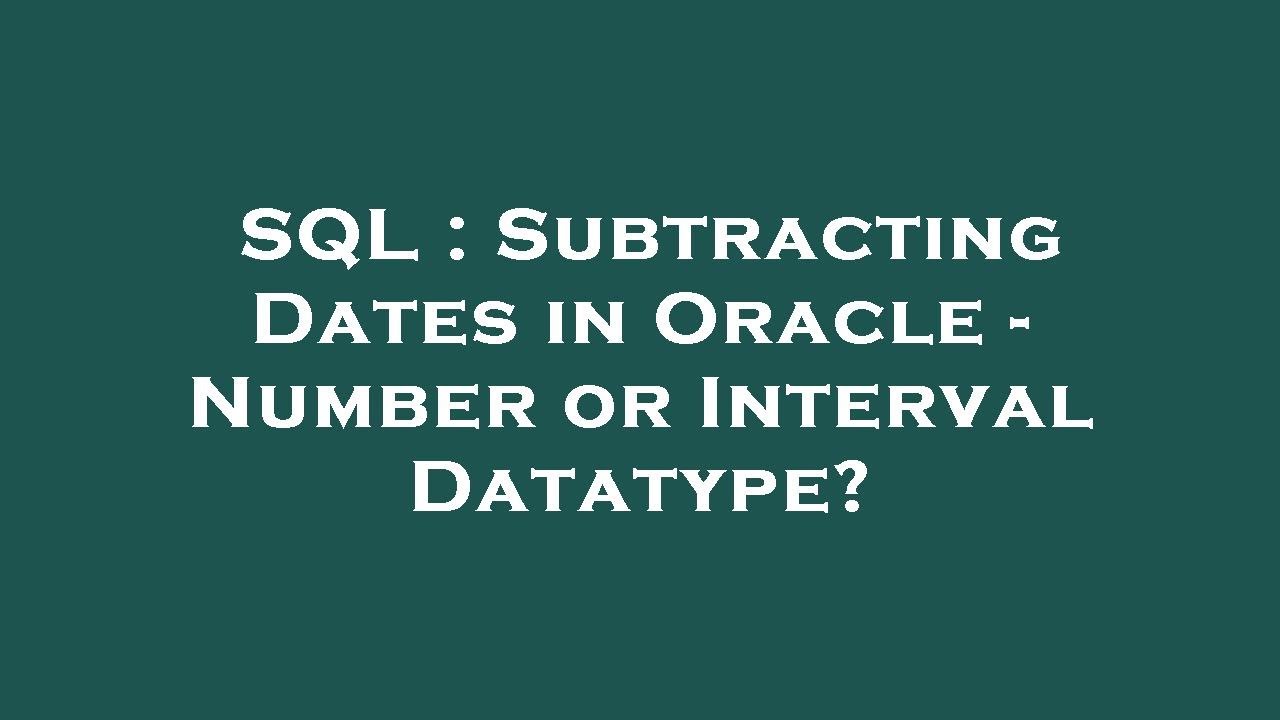 SQL : Subtracting Dates in Oracle - Number or Interval Datatype?